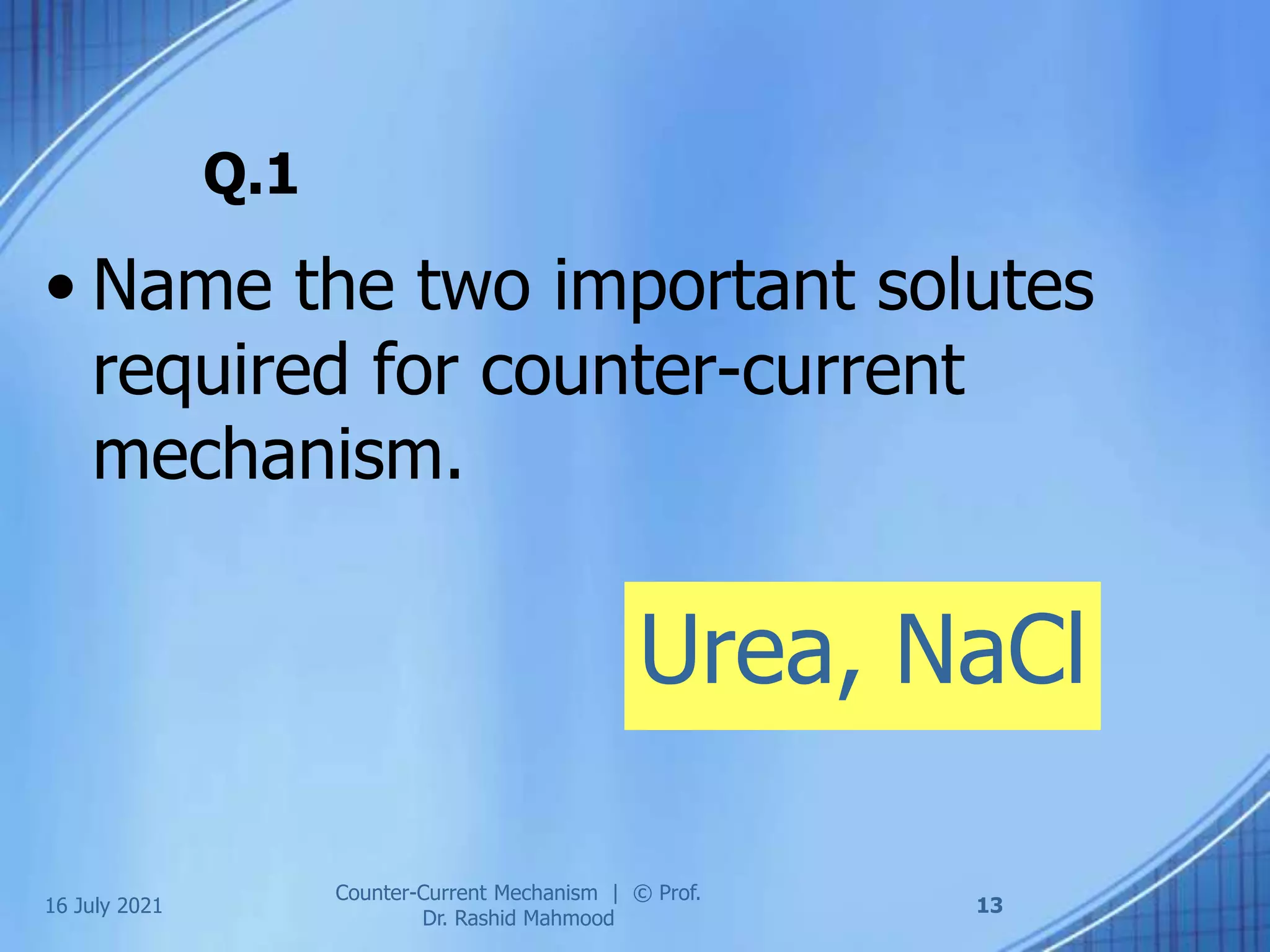 Q.1

• Name the two important solutes required for counter-current mechanism.

Urea, NaCl

16 July 2021

Counter-Current Mechanism | © Prof. Dr. Rashid Mahmood

13